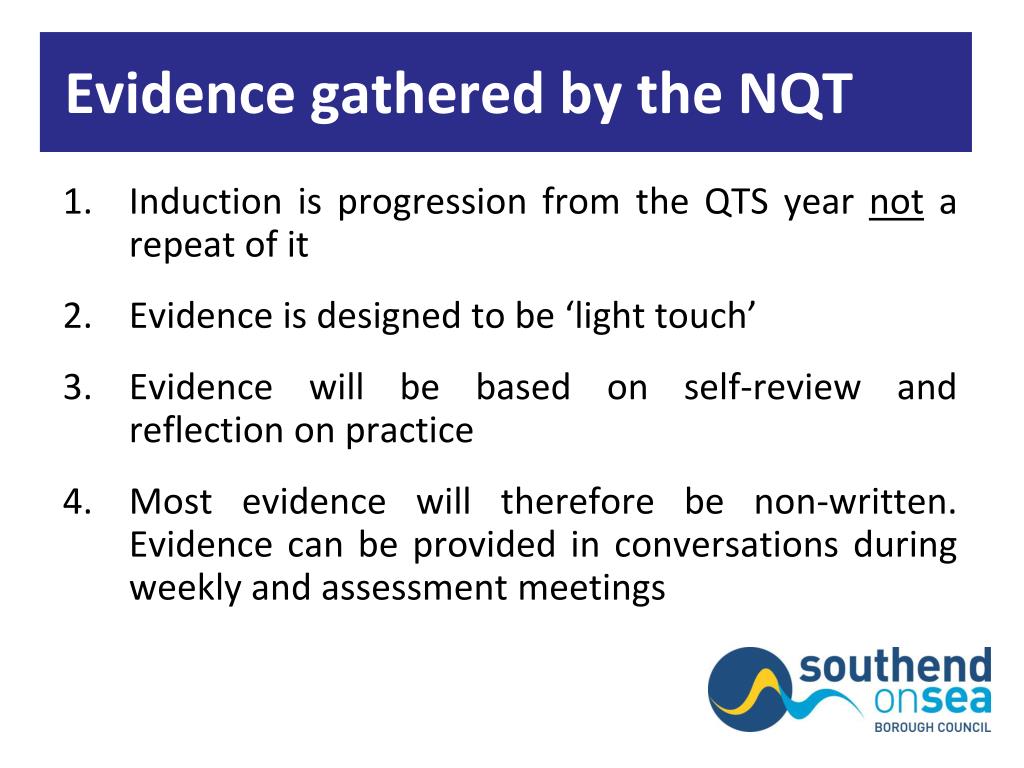 Evidence gathered by the NQT

1. Induction is progression from the QTS year not a repeat of it

2. Evidence is designed to be ‘light touch’

3. Evidence will be based on self-review and reflection on practice

4. Most evidence will therefore be non-written. Evidence can be provided in conversations during weekly and assessment meetings

southend onsea
BOROUGH COUNCIL